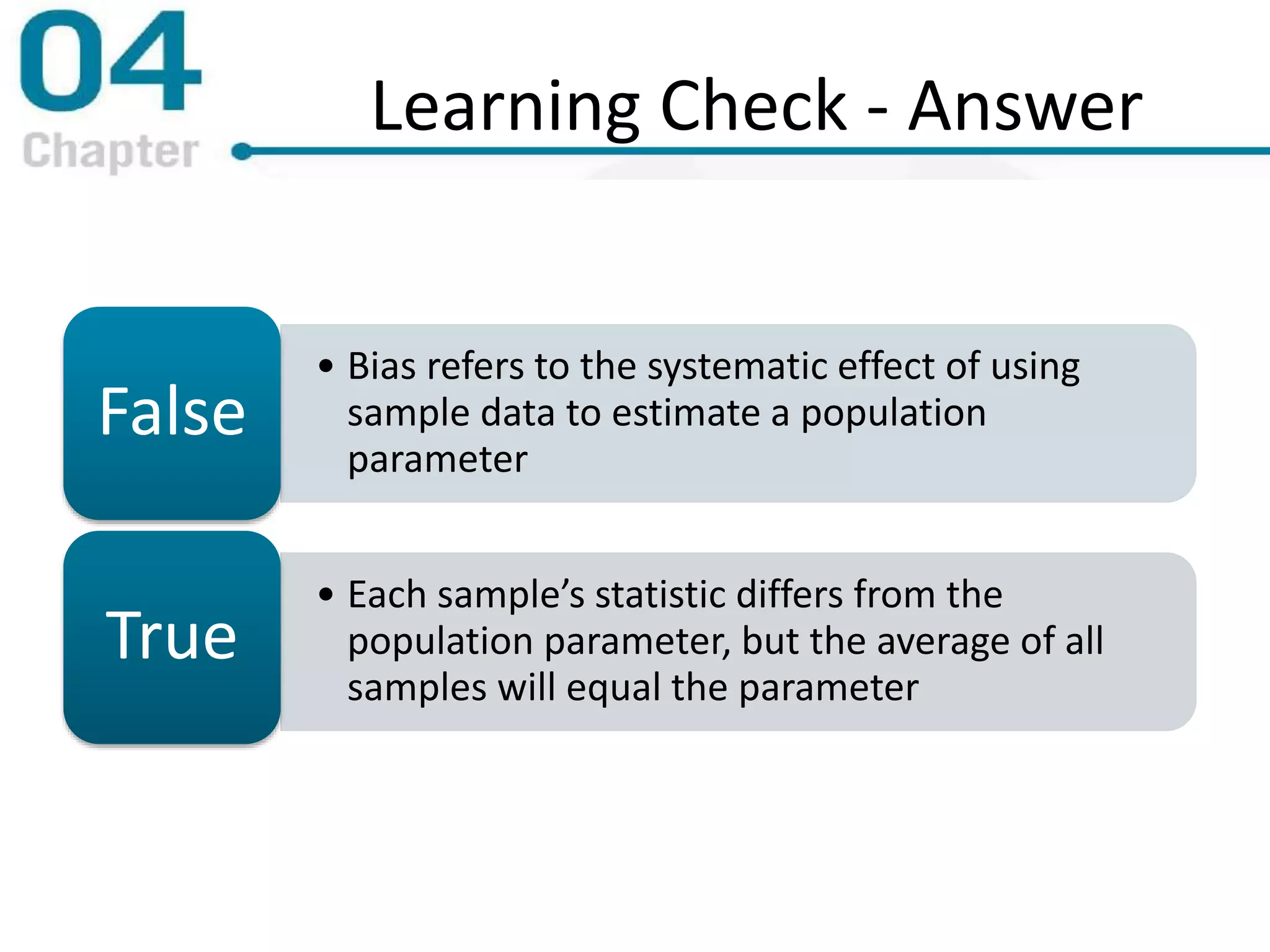 04
Chapter

Learning Check - Answer

False

• Bias refers to the systematic effect of using sample data to estimate a population parameter

True

• Each sample’s statistic differs from the population parameter, but the average of all samples will equal the parameter